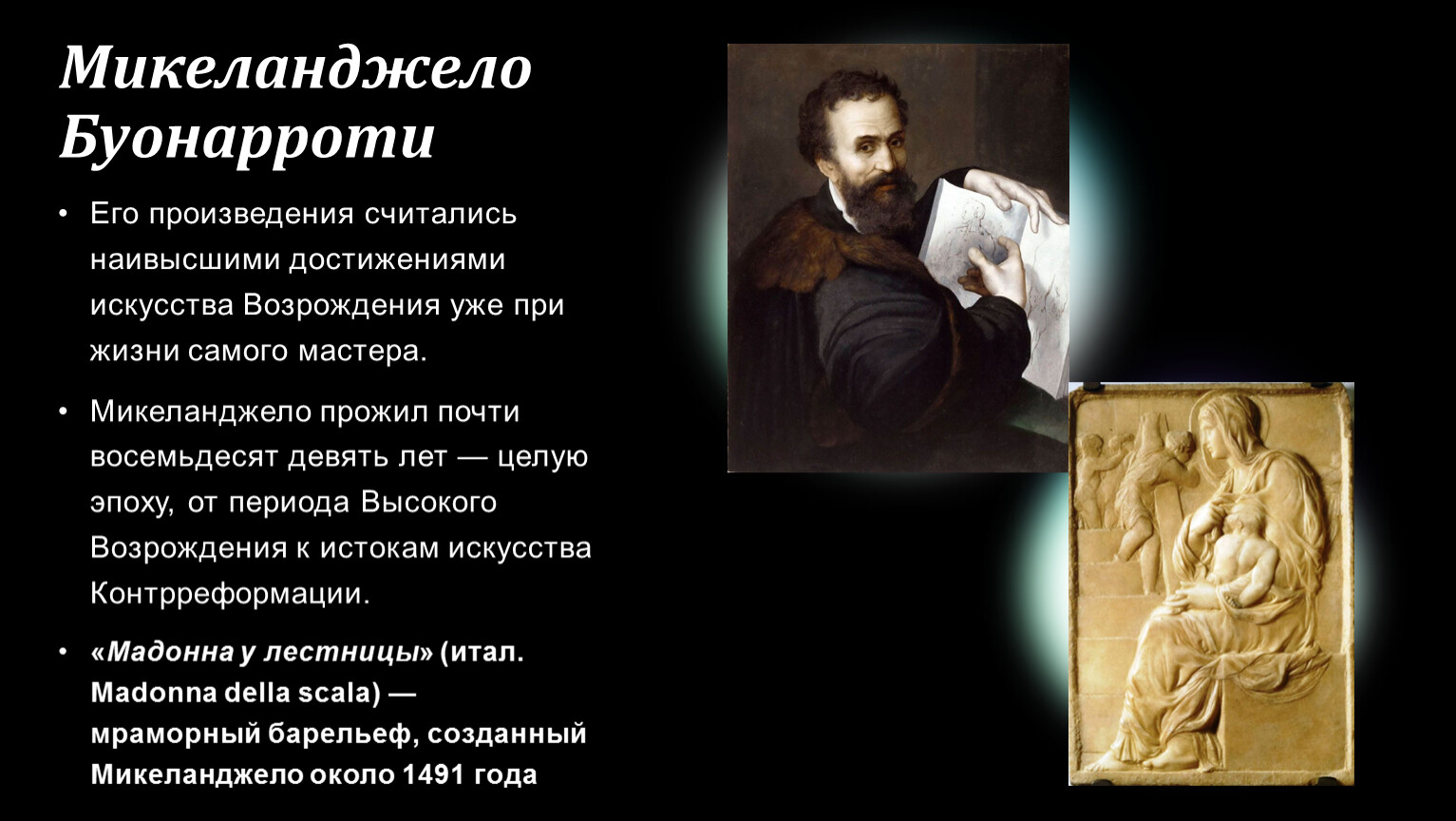 Микеланджело Буонарроти

• Его произведения считались наивысшими достижениями искусства Возрождения уже при жизни самого мастера.

• Микеланджело прожил почти восемьдесят девять лет — целую эпоху, от периода Высокого Возрождения к истокам искусства Контрреформации.

• «Мадонна у лестницы» (итал. Madonna della scala) — мраморный барельеф, созданный Микеланджело около 1491 года